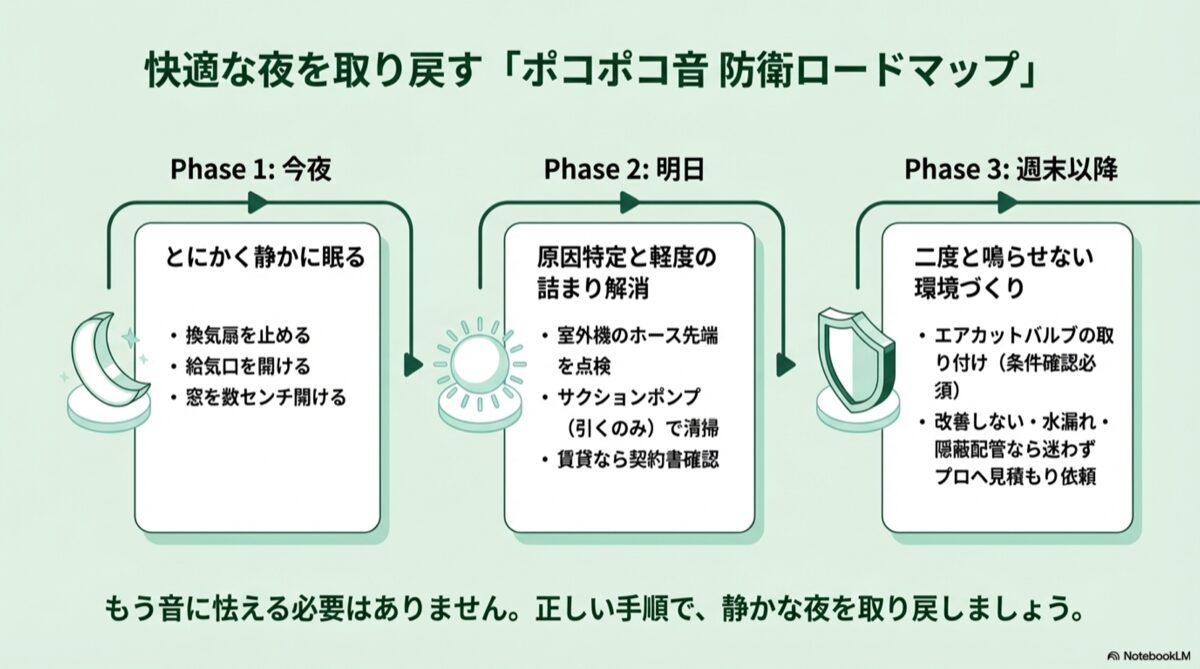 快適な夜を取り戻す「ポコポコ音 防衛ロードマップ」

Phase 1: 今夜

とにかく静かに眠る

・換気扇を止める
・給気口を開ける
・窓を数センチ開ける

Phase 2: 明日

原因特定と軽度の詰まり解消

・室外機のホース先端を点検
・サクションポンプ（引くのみ）で清掃
・賃貸なら契約書確認

Phase 3: 週末以降

二度と鳴らせない環境づくり

・エアカットバルブの取り付け（条件確認必須）
・改善しない・水漏れ・隠蔽配管なら迷わずプロへ見積もり依頼

もう音に怯える必要はありません。正しい手順で、静かな夜を取り戻しましょう。

NotebookLM